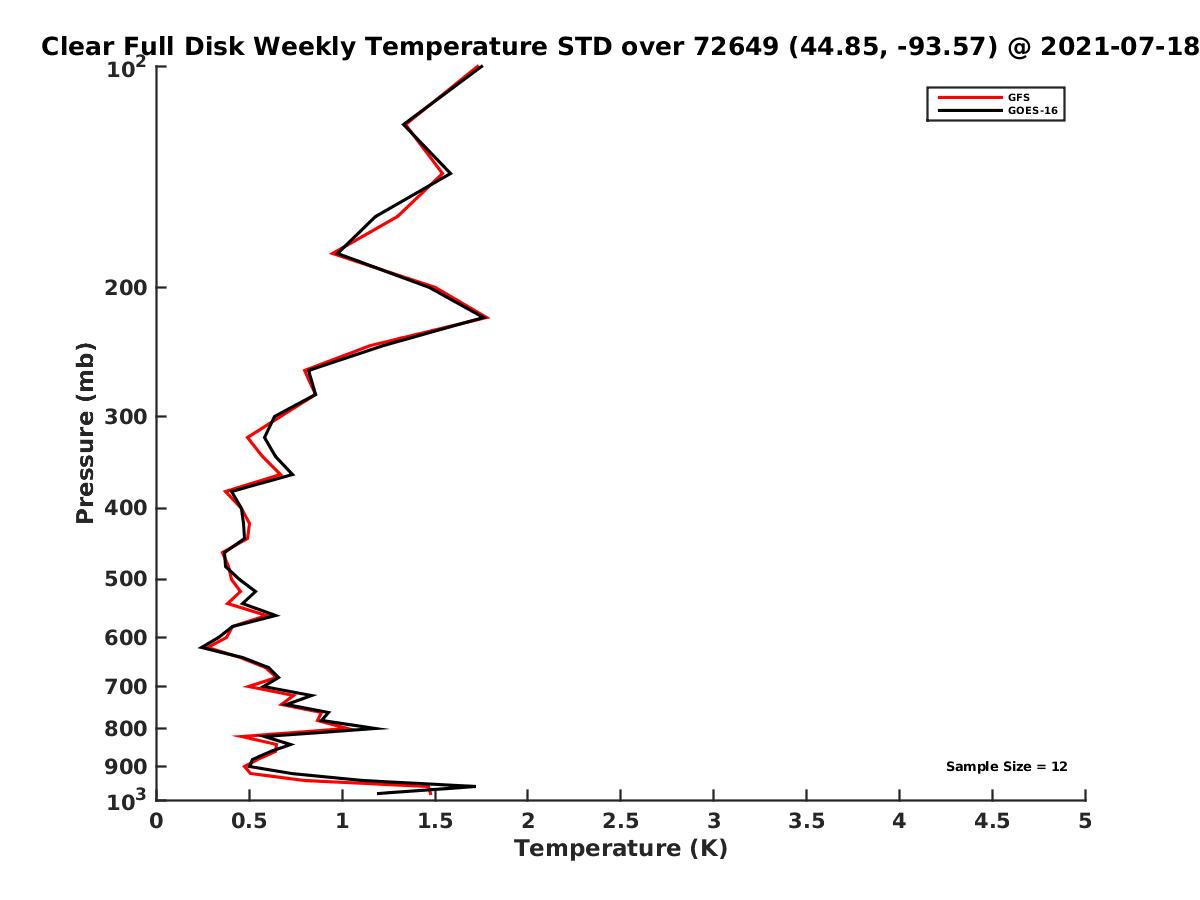 Clear Full Disk Weekly Temperature STD over 72649 (44.85, -93.57) @ 2021-07-18

GFS
GOES-16

Pressure (mb)

$10^2$
200
300
400
500
600
700
800
900
$10^3$

Sample Size = 12

0
0.5
1
1.5
2
2.5
3
3.5
4
4.5
5

Temperature (K)